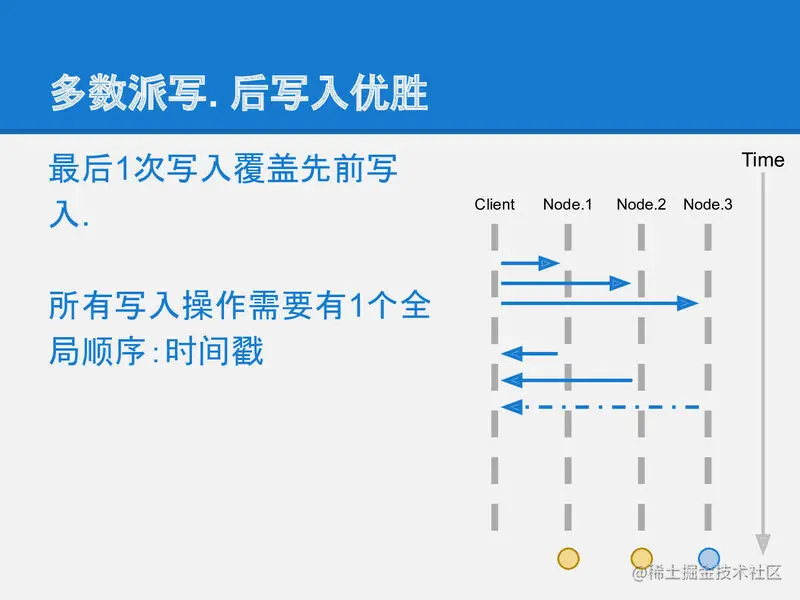 多数派写. 后写入优胜

最后1次写入覆盖先前写入.

所有写入操作需要有1个全局顺序:时间戳

Time

Client Node.1 Node.2 Node.3

@稀土掘金技术社区